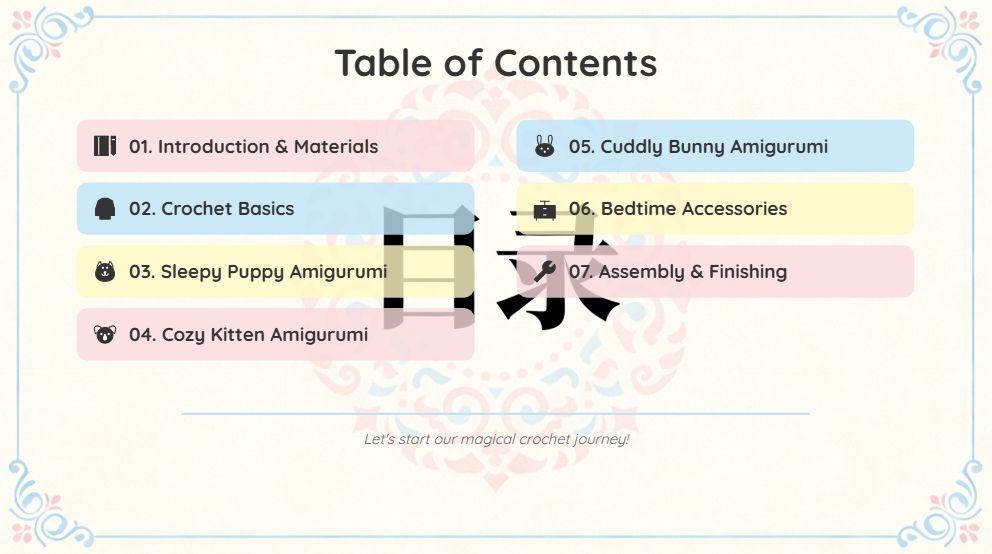 Table of Contents

01. Introduction & Materials

02. Crochet Basics

03. Sleepy Puppy Amigurumi

04. Cozy Kitten Amigurumi

05. Cuddly Bunny Amigurumi

06. Bedtime Accessories

07. Assembly & Finishing

目录

Let's start our magical crochet journey!